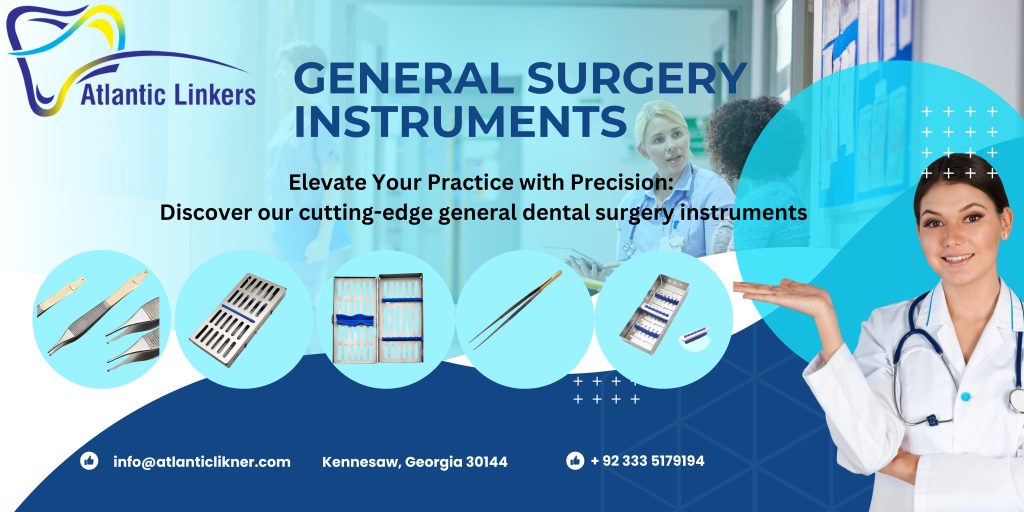 Atlantic Linkers

GENERAL SURGERY INSTRUMENTS

Elevate Your Practice with Precision:
Discover our cutting-edge general dental surgery instruments

info@atlanticlikner.com

Kennesaw, Georgia 30144

+ 92 333 5179194